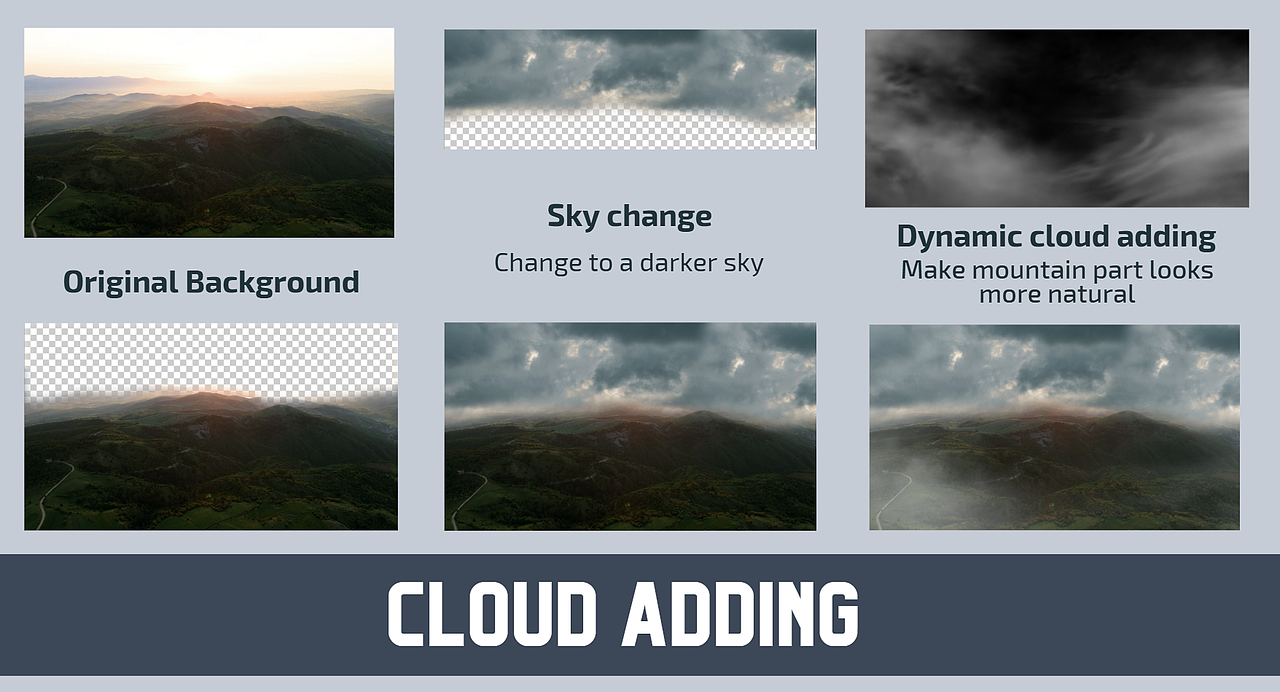 Original Background

Sky change

Change to a darker sky

Dynamic cloud adding

Make mountain part looks more natural

CLOUD ADDING